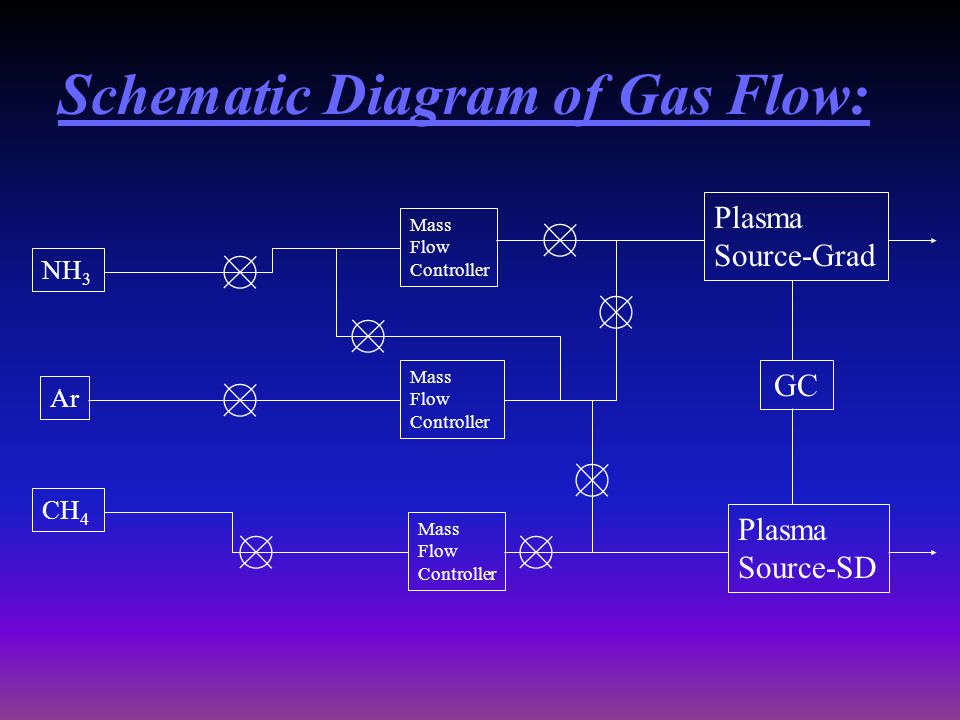 Schematic Diagram of Gas Flow:

$NH_3$

Mass Flow Controller

Plasma Source-Grad

Ar

Mass Flow Controller

GC

$CH_4$

Mass Flow Controller

Plasma Source-SD